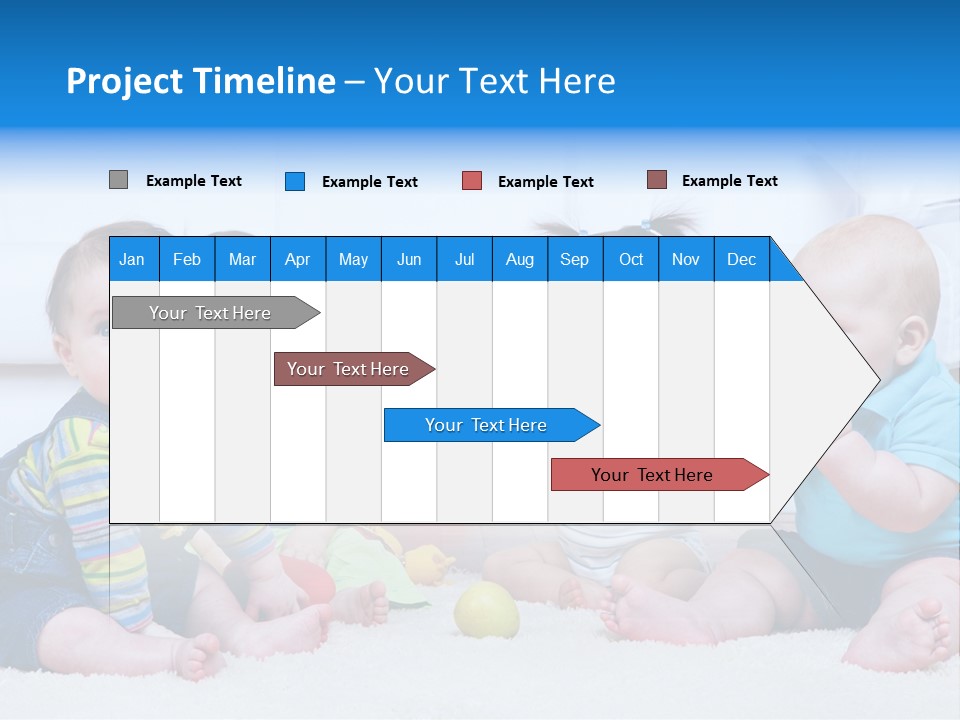 Project Timeline – Your Text Here

Example Text
Example Text
Example Text
Example Text

| Jan | Feb | Mar | Apr | May | Jun | Jul | Aug | Sep | Oct | Nov | Dec |
|---|---|---|---|---|---|---|---|---|---|---|---|

Your Text Here
Your Text Here
Your Text Here
Your Text Here